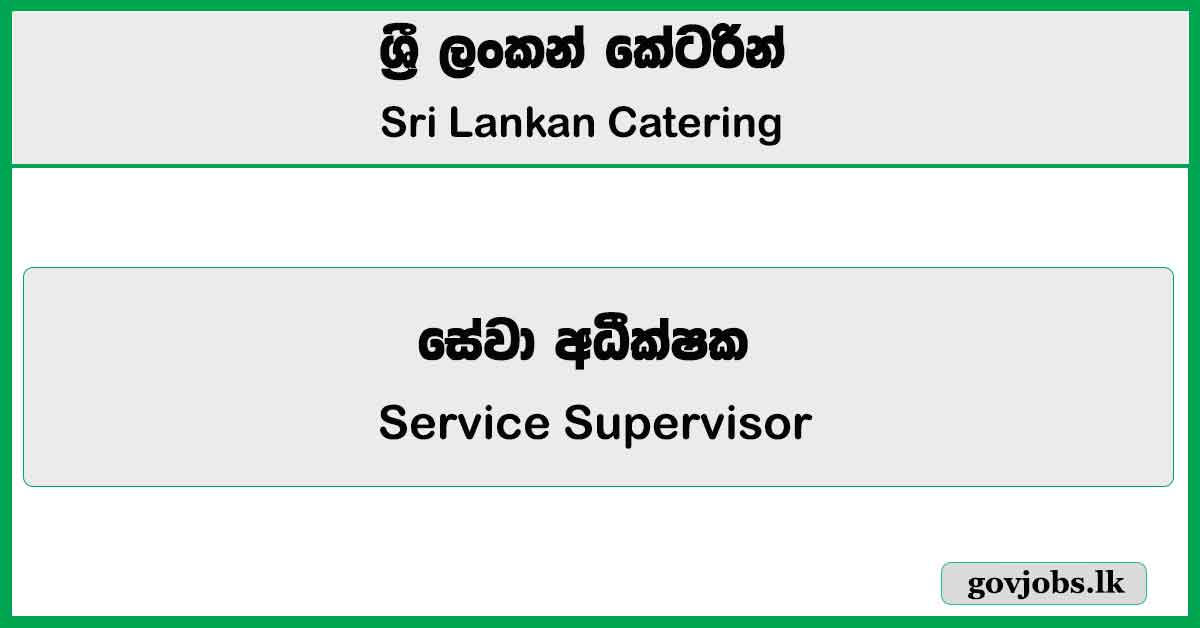 ශ්‍රී ලංකන් කේටරින්
Sri Lankan Catering

සේවා අධීක්ෂක
Service Supervisor

govjobs.lk